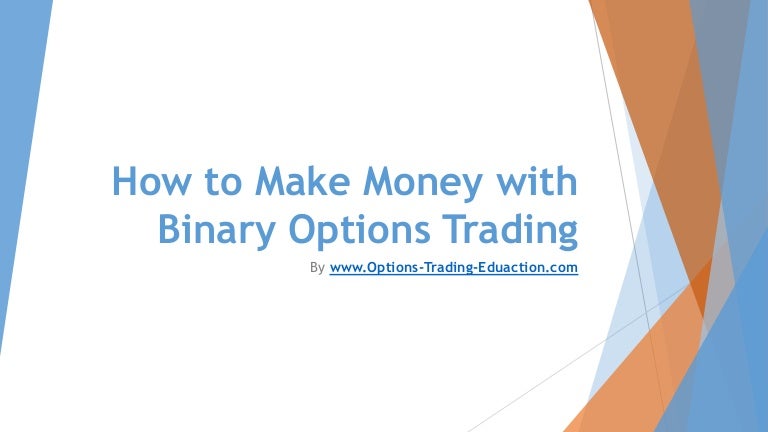 How to Make Money with Binary Options Trading

By www.Options-Trading-Eduaction.com